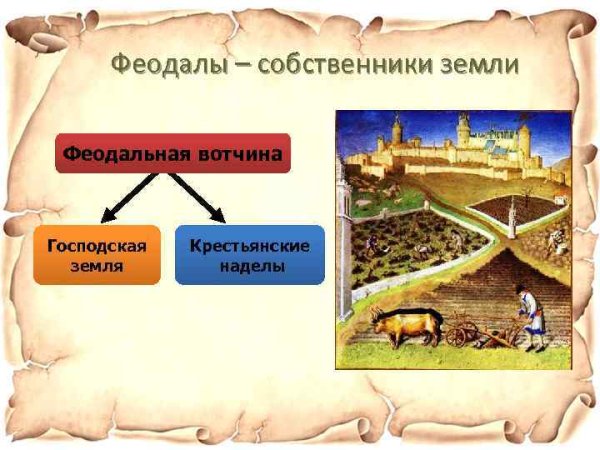 Феодалы – собственники земли

Феодальная вотчина

Господская земля

Крестьянские наделы